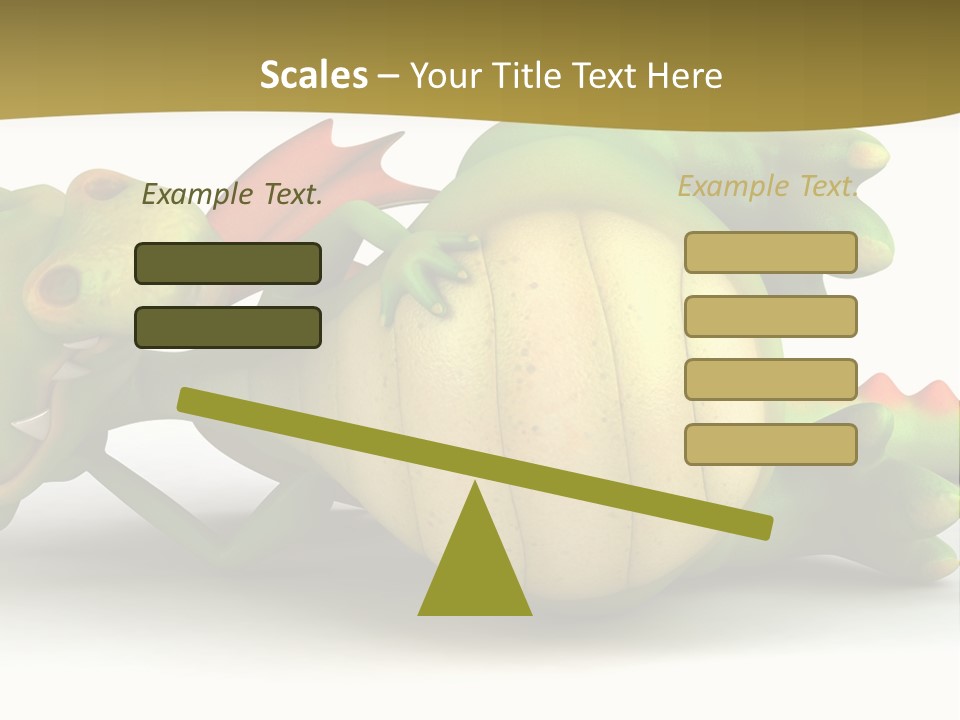 Scales – Your Title Text Here

Example Text.

Example Text.